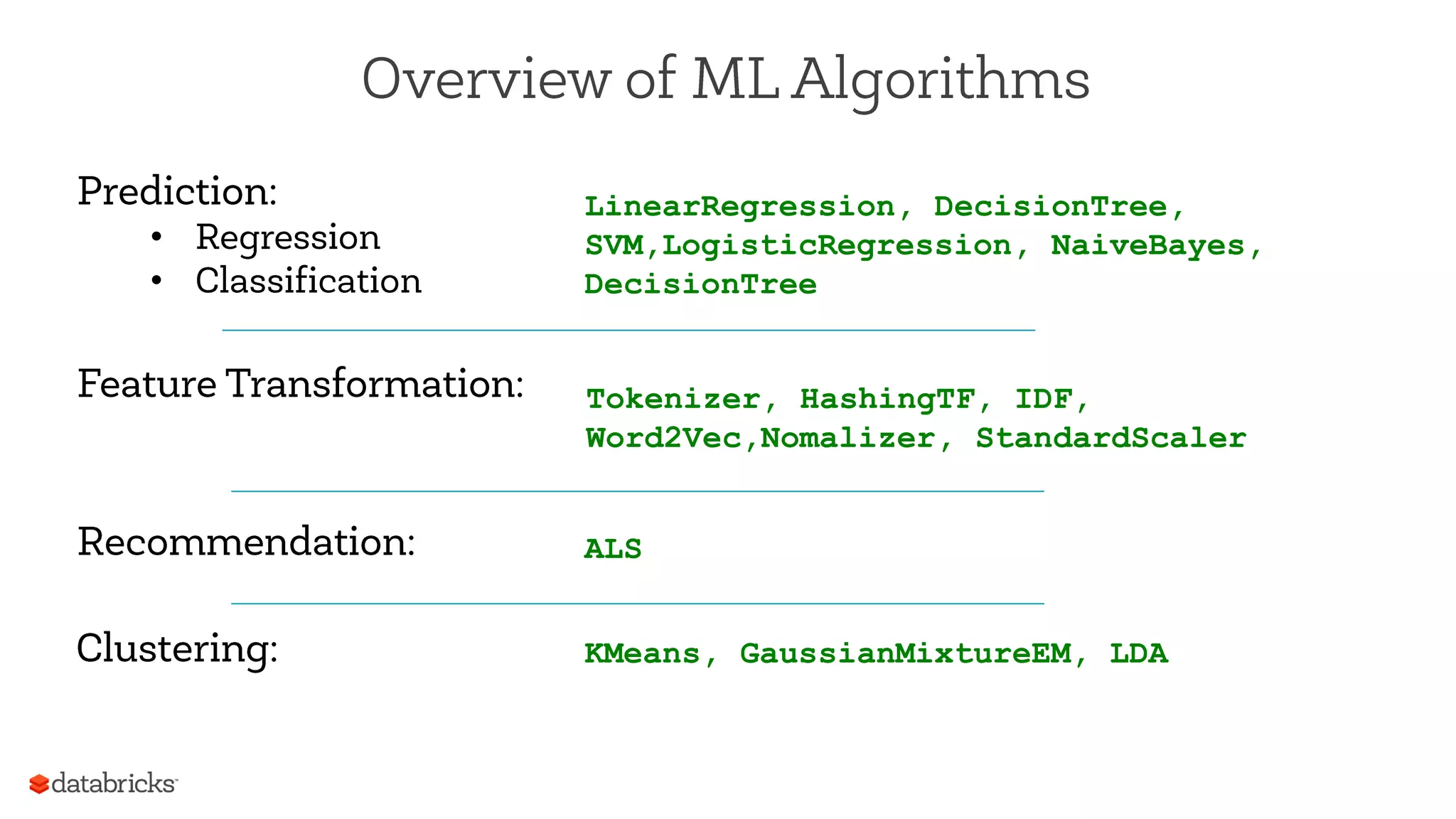 Overview of ML Algorithms

Prediction:
• Regression
• Classification

LinearRegression, DecisionTree, SVM,LogisticRegression, NaiveBayes, DecisionTree

Feature Transformation:

Tokenizer, HashingTF, IDF, Word2Vec,Nomalizer, StandardScaler

Recommendation:

ALS

Clustering:

KMeans, GaussianMixtureEM, LDA

databricks